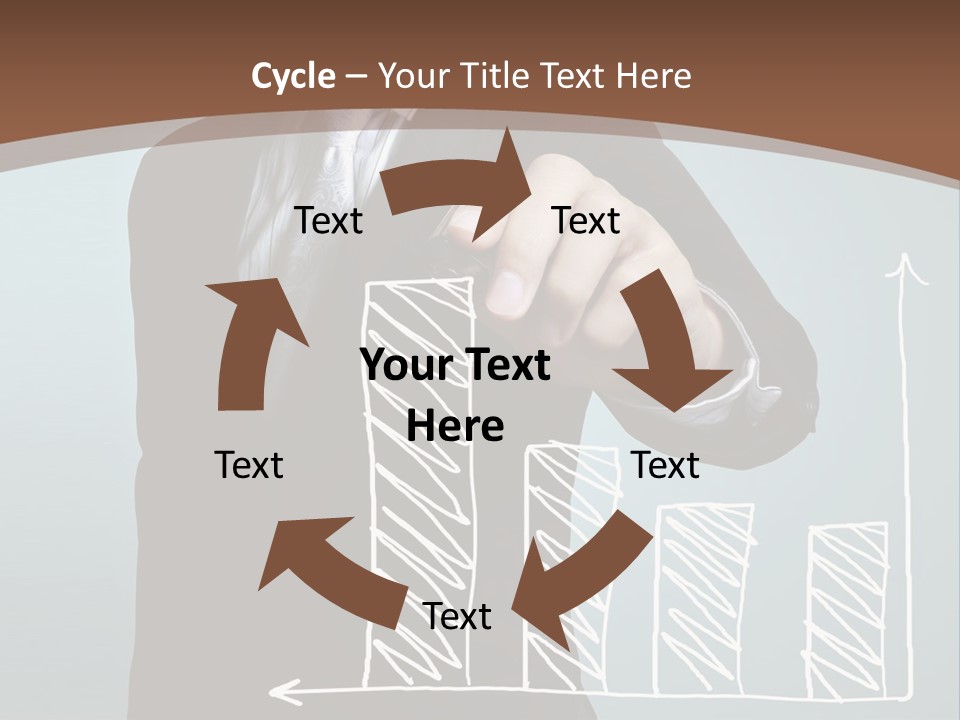 Cycle – Your Title Text Here

Text

Text

Your Text Here

Text

Text

Text